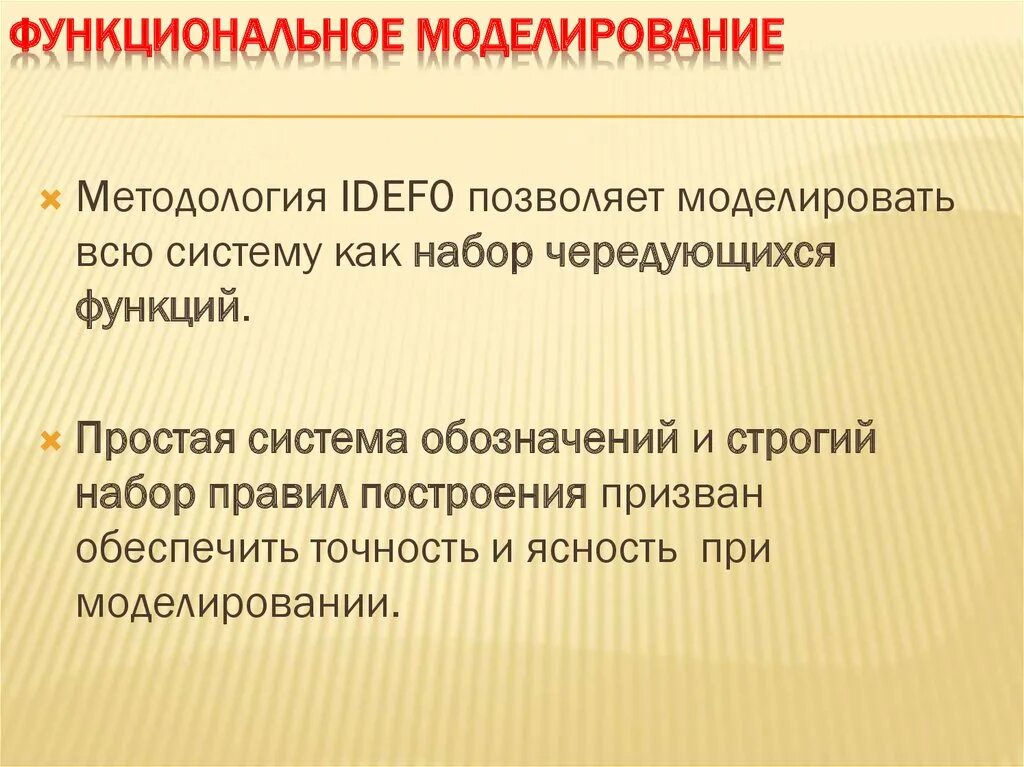 ФУНКЦИОНАЛЬНОЕ МОДЕЛИРОВАНИЕ

Методология IDEF0 позволяет моделировать всю систему как набор чередующихся функций.

Простая система обозначений и строгий набор правил построения призван обеспечить точность и ясность при моделировании.